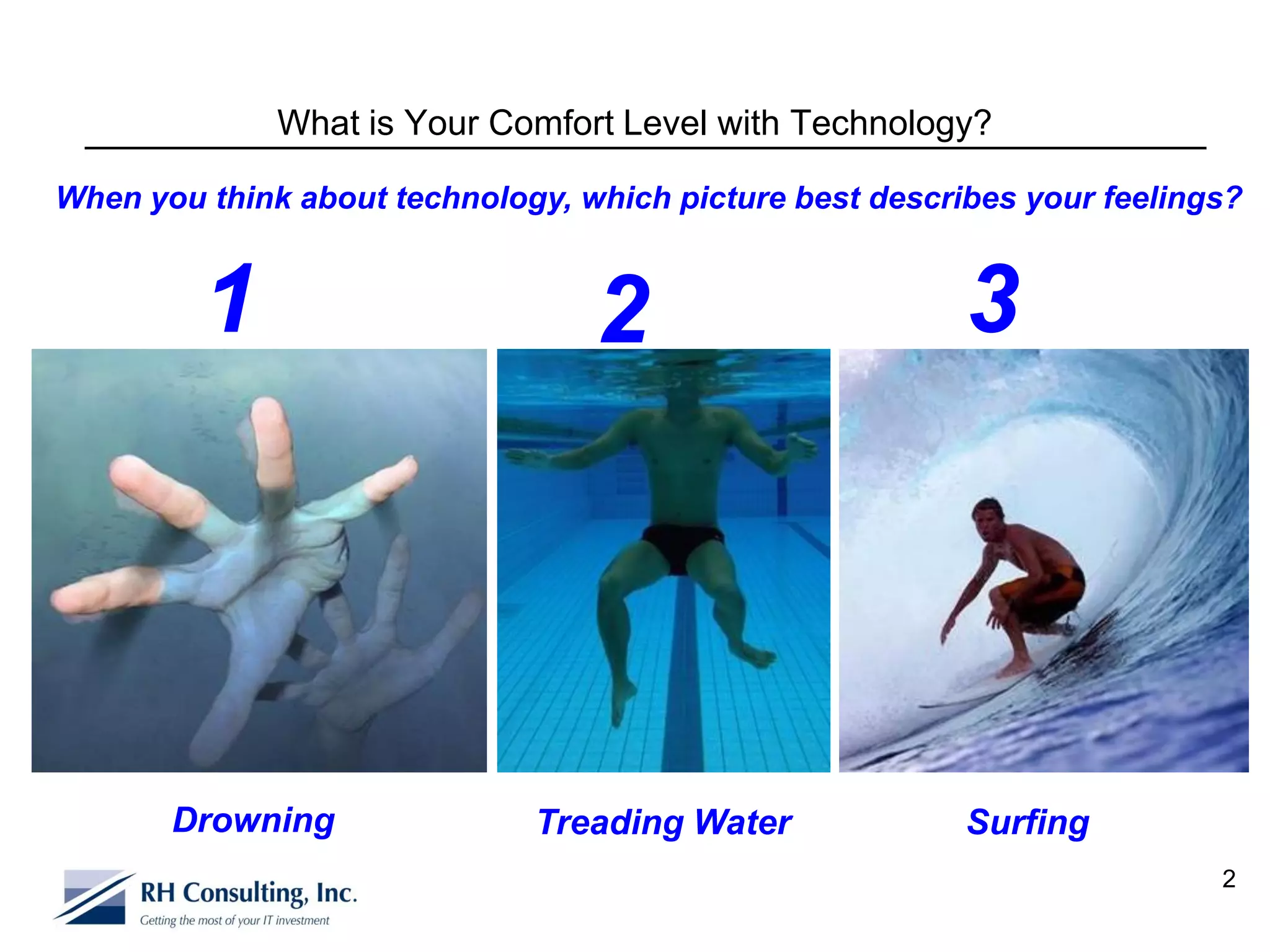 What is Your Comfort Level with Technology?

When you think about technology, which picture best describes your feelings?

1

2

3

Drowning

Treading Water

Surfing

RH Consulting, Inc.
Getting the most of your IT investment

2